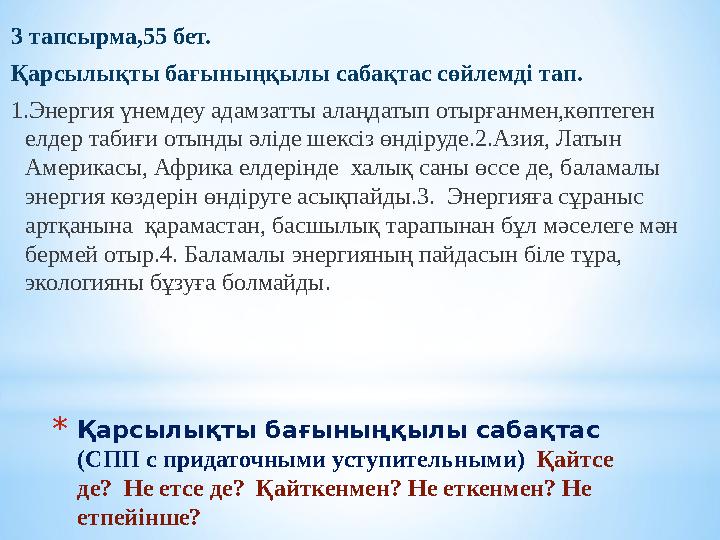 3 тапсырма,55 бет.

Қарсылықты бағыныңқылы сабақтас сөйлемді тап.

1.Энергия үнемдеу адамзатты алаңдатып отырғанмен,көптеген елдер табиғи отынды әліде шексіз өндіруде.2.Азия, Латын Америкасы, Африка елдерінде халық саны өссе де, баламалы энергия көздерін өндіруге асықпайды.3. Энергияға сұраныс артқанына қарамастан, басшылық тарапынан бұл мәселеге мән бермей отыр.4. Баламалы энергияның пайдасын біле тұра, экологияны бұзуға болмайды.

* Қарсылықты бағыныңқылы сабақтас (СПП с придаточными уступительными) Қайтсе де? Не етсе де? Қайткенмен? Не еткенмен? Не етпейінше?